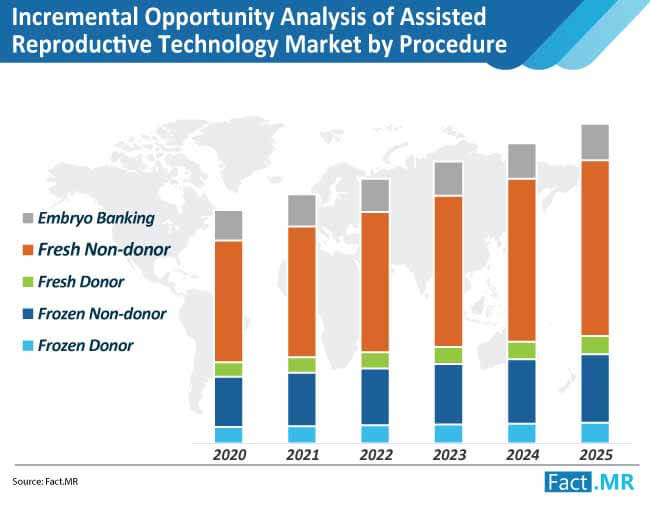 Incremental Opportunity Analysis of Assisted Reproductive Technology Market by Procedure

Embryo Banking
Fresh Non-donor
Fresh Donor
Frozen Non-donor
Frozen Donor

2020
2021
2022
2023
2024
2025

Source: Fact.MR

Fact.MR